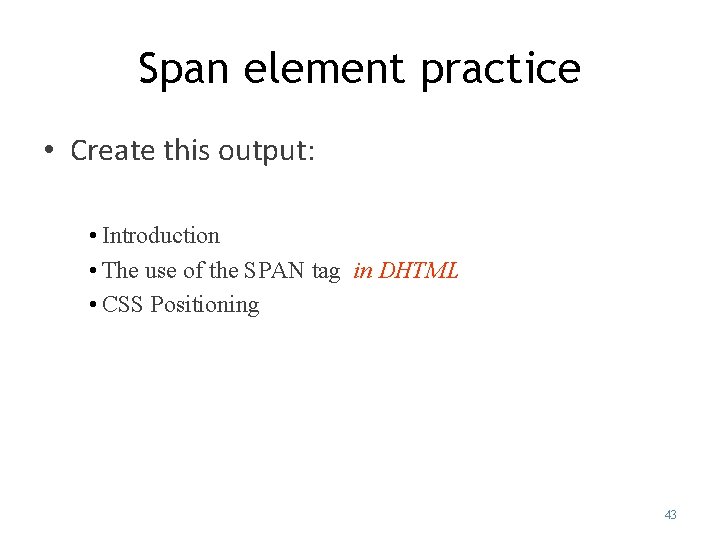 Span element practice

• Create this output:

• Introduction
• The use of the SPAN tag in DHTML
• CSS Positioning

43